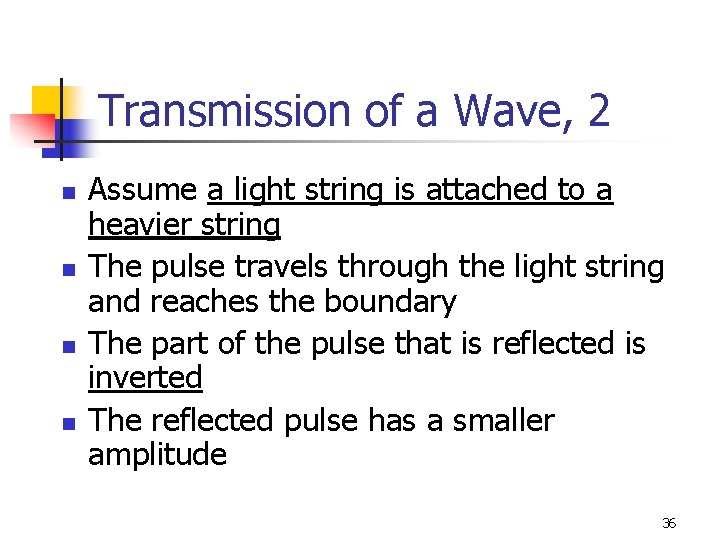 Transmission of a Wave, 2

- Assume a light string is attached to a heavier string
- The pulse travels through the light string and reaches the boundary
- The part of the pulse that is reflected is inverted
- The reflected pulse has a smaller amplitude

36